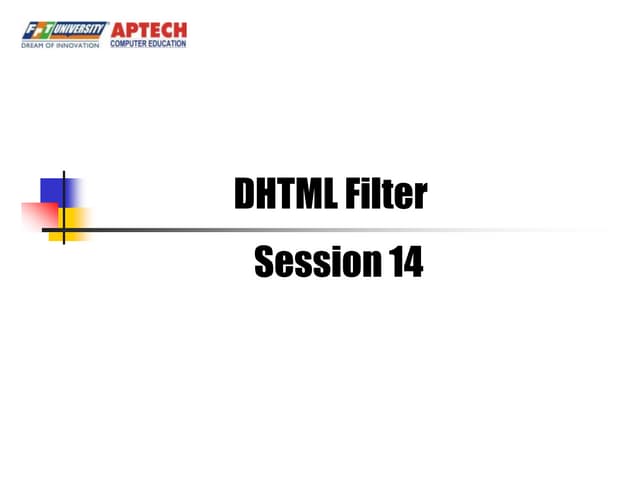 FPT UNIVERSITY
DREAM OF INNOVATION
APTECH
COMPUTER EDUCATION

DHTML Filter

Session 14